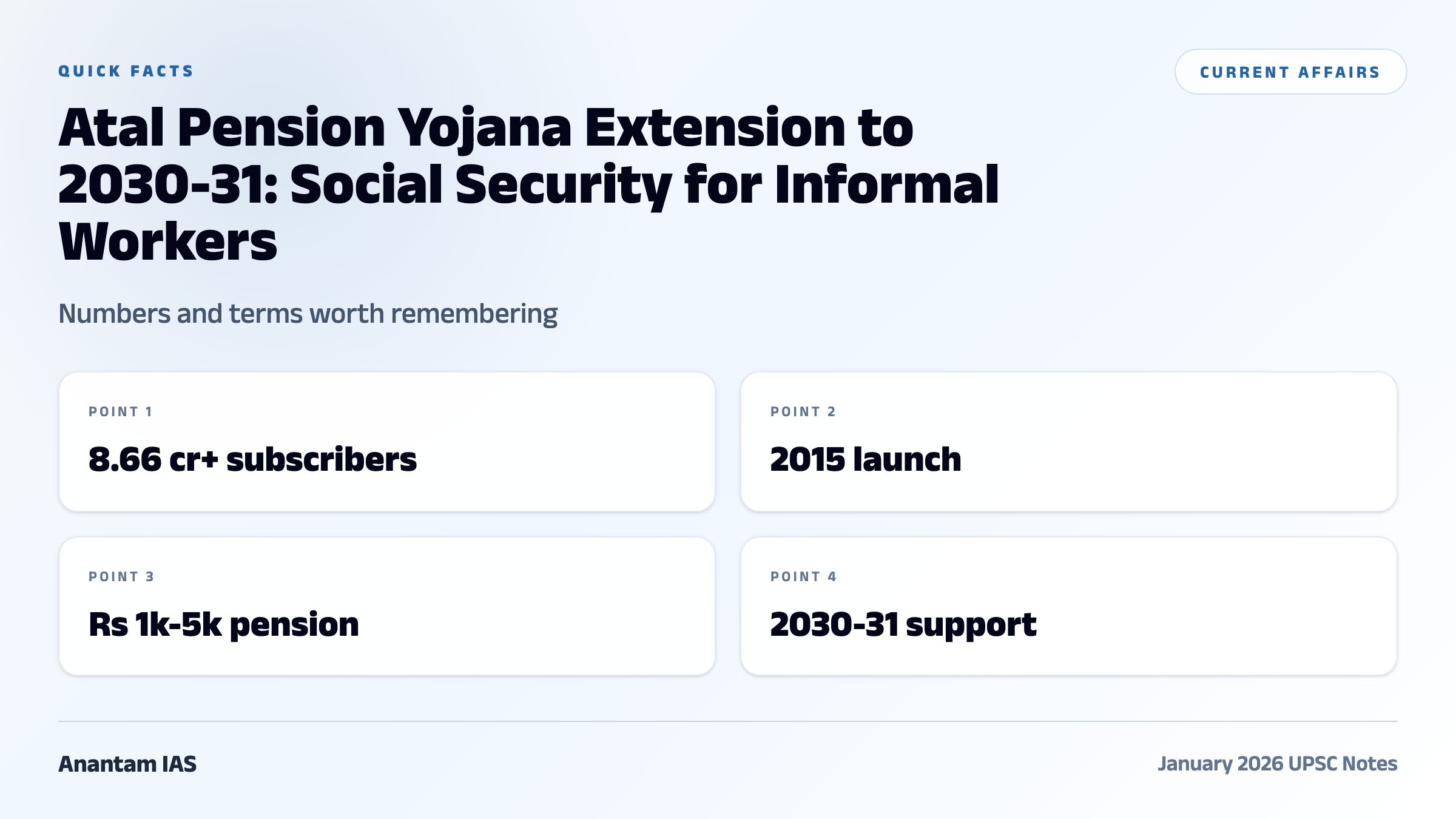 QUICK FACTS

CURRENT AFFAIRS

Atal Pension Yojana Extension to 2030-31: Social Security for Informal Workers

Numbers and terms worth remembering

POINT 1

8.66 cr+ subscribers

POINT 2

2015 launch

POINT 3

Rs 1k-5k pension

POINT 4

2030-31 support

Anantam IAS

January 2026 UPSC Notes